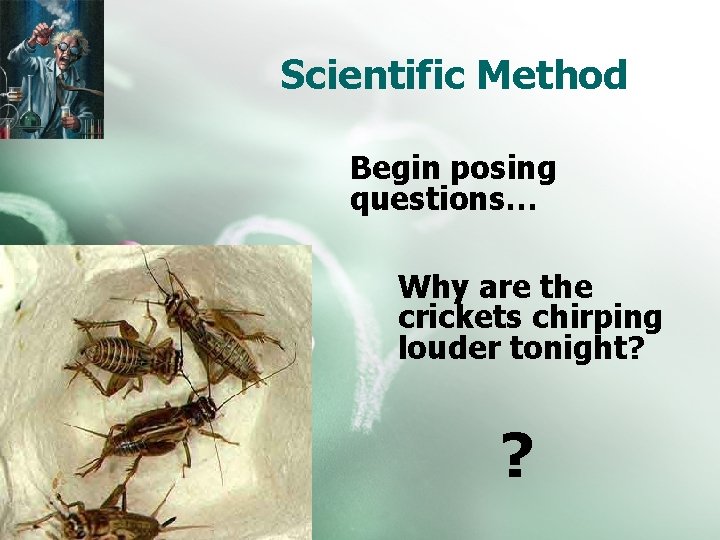 Scientific Method

Begin posing questions…

Why are the crickets chirping louder tonight?

?